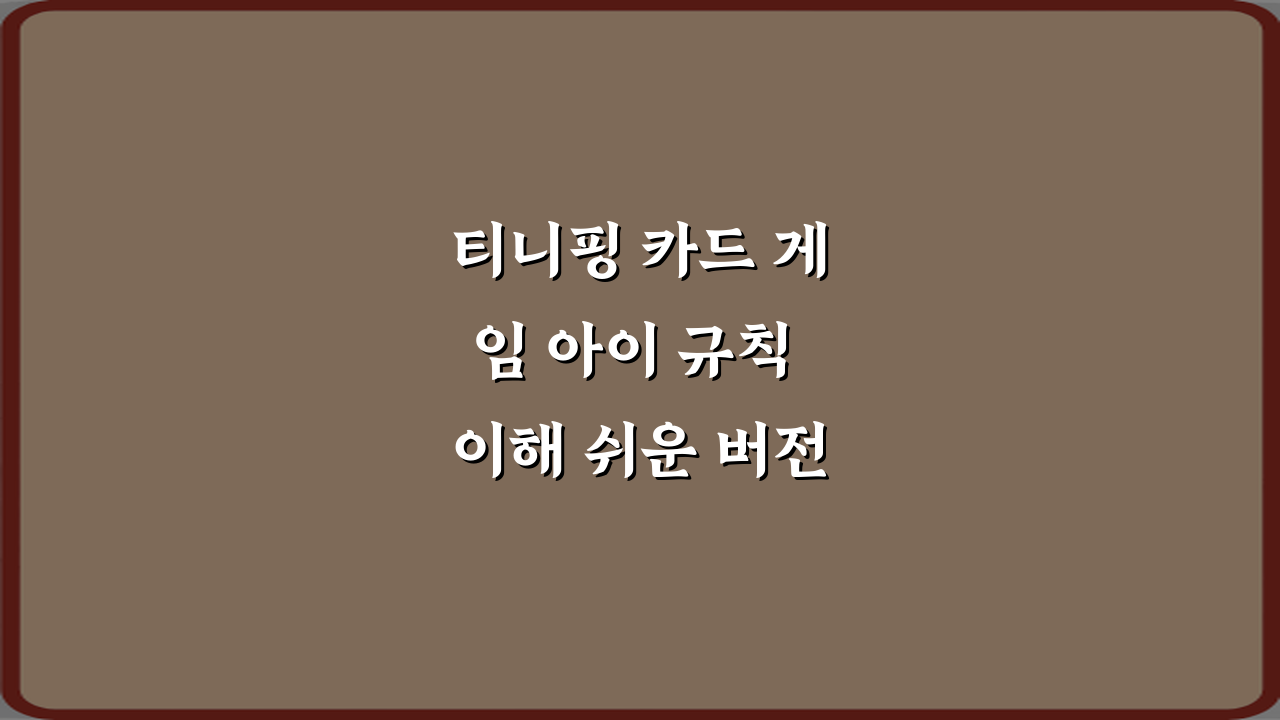 티니핑 카드 게임 아이 규칙 이해 쉬운 버전